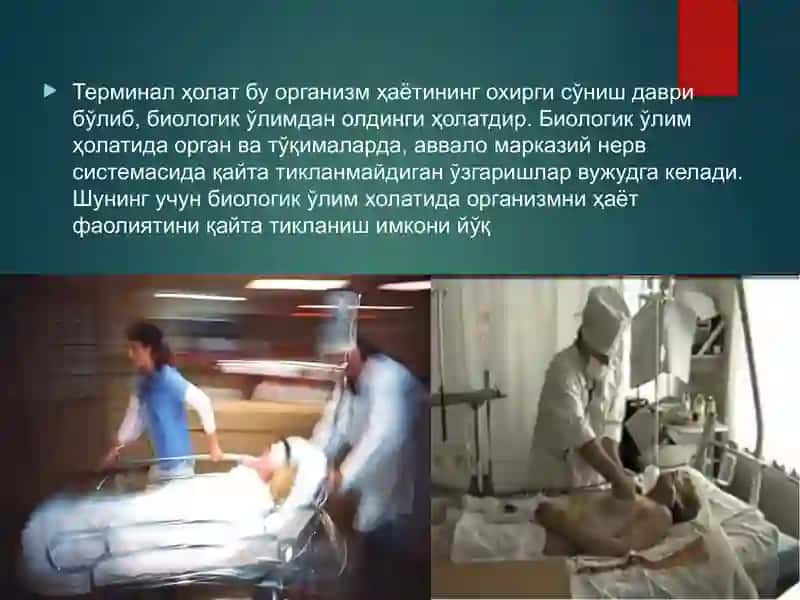 Терминал ҳолат бу организм ҳаётининг охирги сўниш даври бўлиб, биологик ўлимдан олдинги ҳолатдир. Биологик ўлим ҳолатида орган ва тўқималарда, аввало марказий нерв системасида қайта тикланмайдиган ўзгаришлар вужудга келади. Шунинг учун биологик ўлим холатида организмни ҳаёт фаолиятини қайта тикланиш имкони йўқ